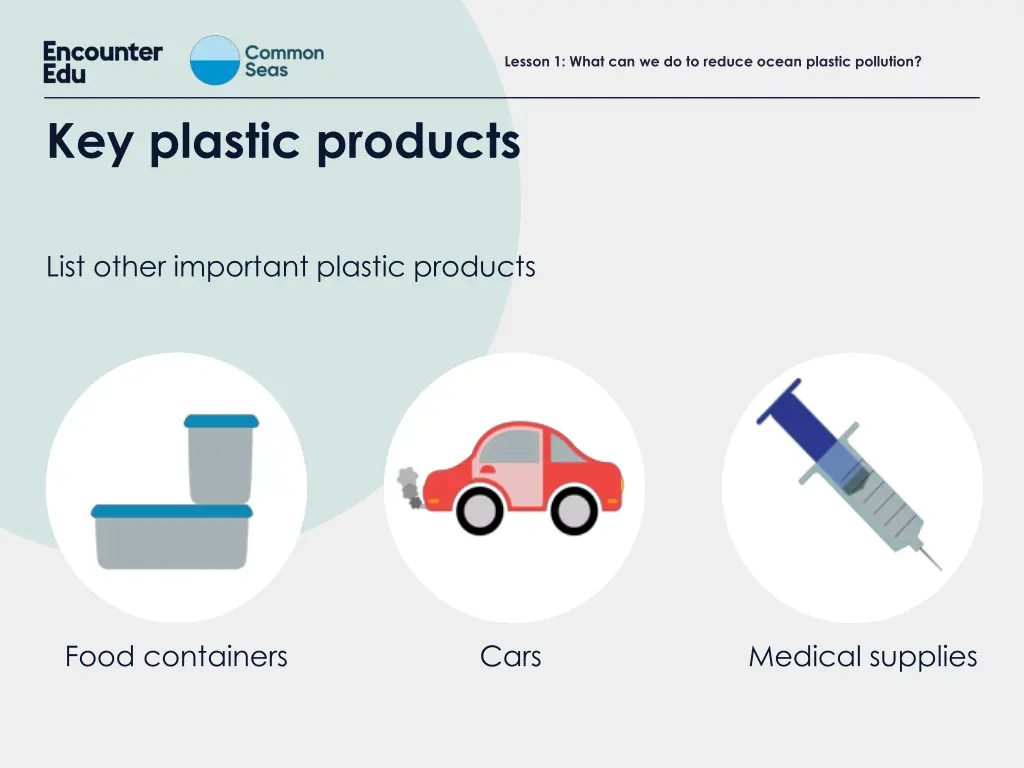 Encounter Edu

Common Seas

Lesson 1: What can we do to reduce ocean plastic pollution?

Key plastic products

List other important plastic products

Food containers

Cars

Medical supplies